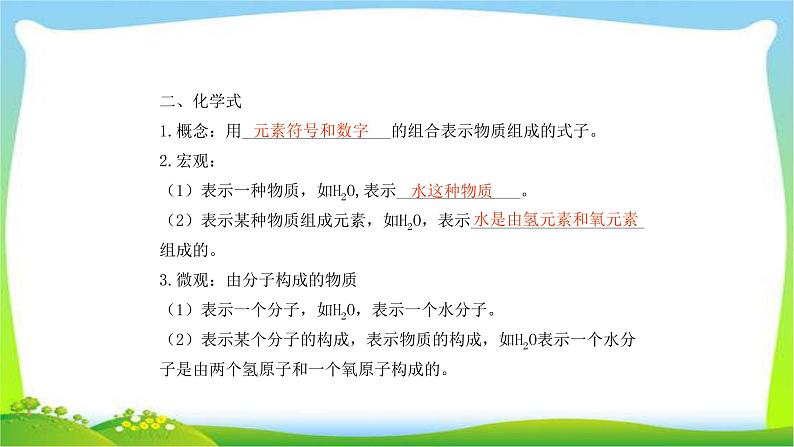 二、化学式

1.概念：用 元素符号和数字 的组合表示物质组成的式子。

2.宏观：

（1）表示一种物质，如$H_2O$,表示 水这种物质 。

（2）表示某种物质组成元素，如$H_2O$，表示 水是由氢元素和氧元素 组成的。

3.微观：由分子构成的物质

（1）表示一个分子，如$H_2O$，表示一个水分子。

（2）表示某个分子的构成，表示物质的构成，如$H_2O$表示一个水分子是由两个氢原子和一个氧原子构成的。